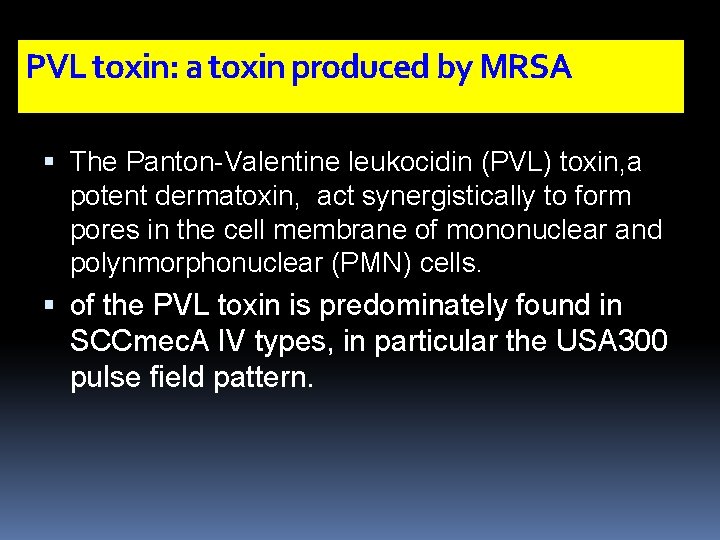 PVL toxin: a toxin produced by MRSA

▪ The Panton-Valentine leukocidin (PVL) toxin,a potent dermatoxin,  act synergistically to form pores in the cell membrane of mononuclear and polynmorphonuclear (PMN) cells.

▪ of the PVL toxin is predominately found in SCCmecA IV types, in particular the USA300 pulse field pattern.